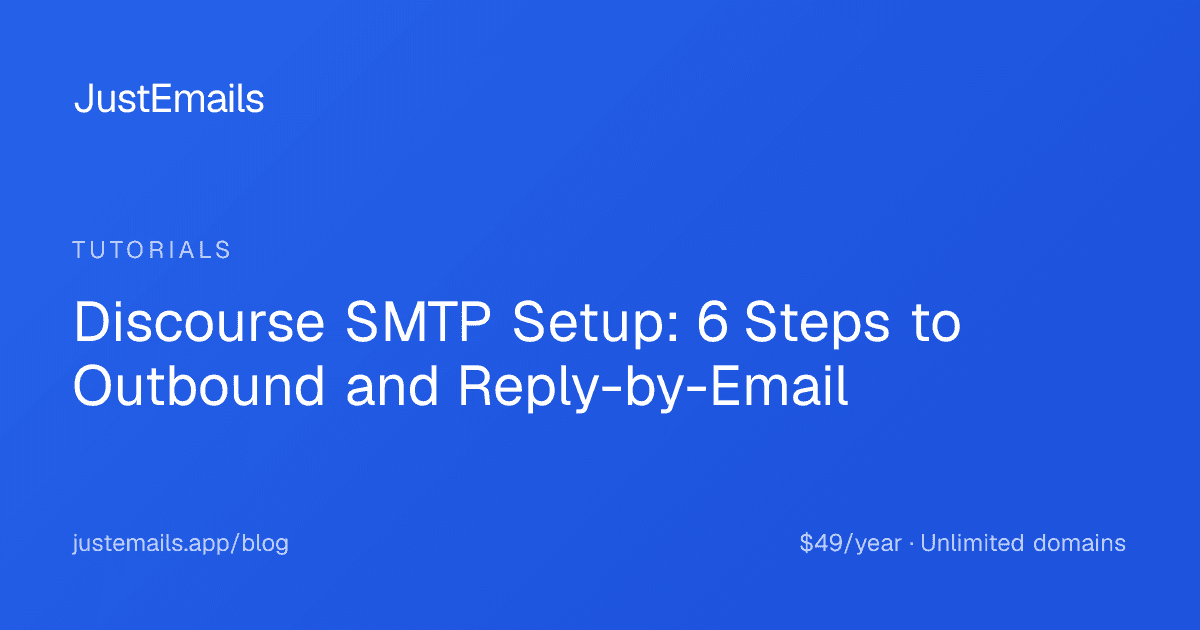 JustEmails

TUTORIALS

Discourse SMTP Setup: 6 Steps to Outbound and Reply-by-Email

justemails.app/blog

$49/year · Unlimited domains